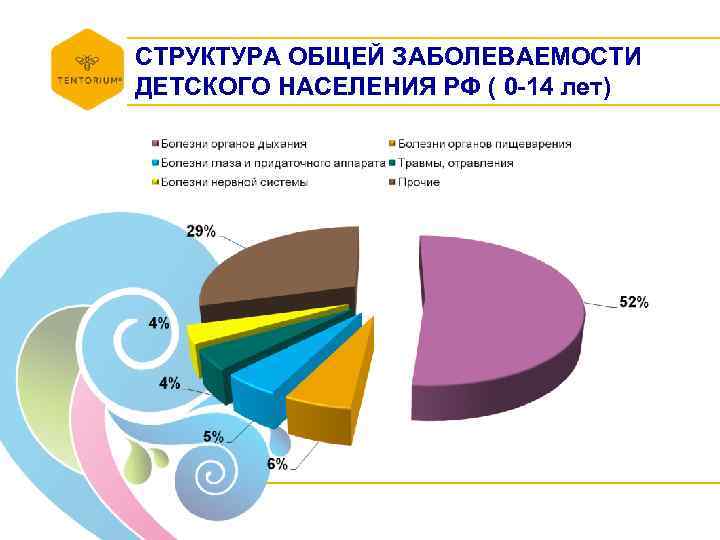 TENTORIUM®

СТРУКТУРА ОБЩЕЙ ЗАБОЛЕВАЕМОСТИ ДЕТСКОГО НАСЕЛЕНИЯ РФ ( 0-14 лет)

Болезни органов дыхания
Болезни органов пищеварения
Болезни глаза и придаточного аппарата
Травмы, отравления
Болезни нервной системы
Прочие

29%
52%
4%
4%
5%
6%